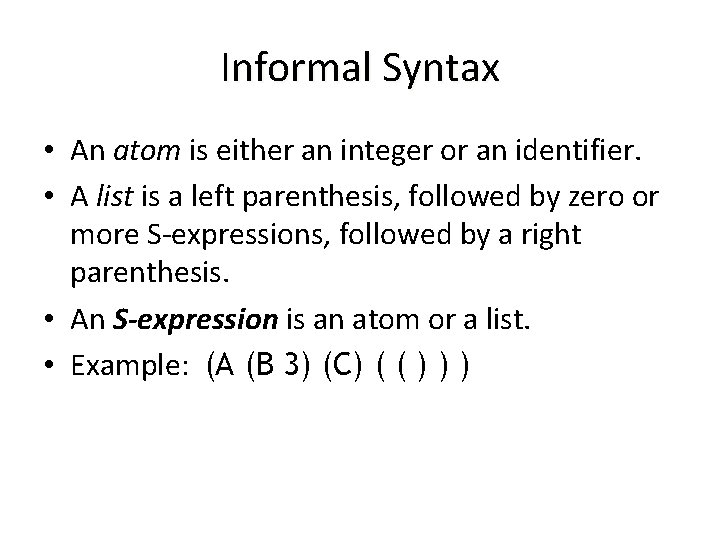 Informal Syntax

• An atom is either an integer or an identifier.
• A list is a left parenthesis, followed by zero or more S-expressions, followed by a right parenthesis.
• An S-expression is an atom or a list.
• Example: (A (B 3) (C) ( ( ) ) )